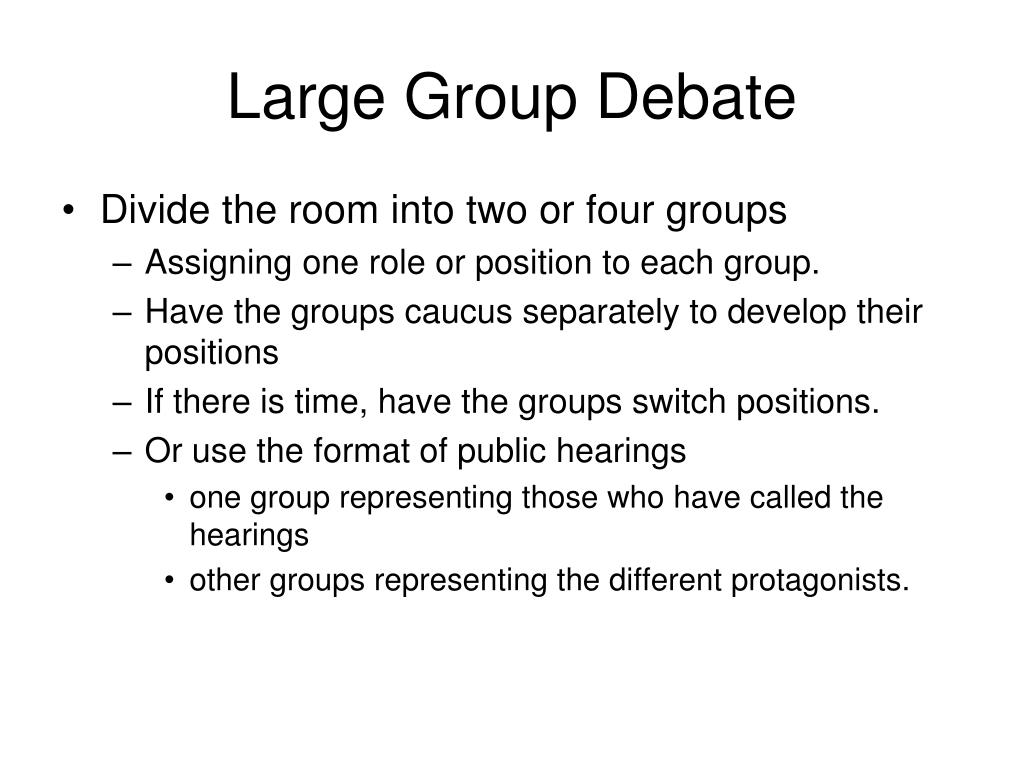 Large Group Debate

• Divide the room into two or four groups
– Assigning one role or position to each group.
– Have the groups caucus separately to develop their positions
– If there is time, have the groups switch positions.
– Or use the format of public hearings
• one group representing those who have called the hearings
• other groups representing the different protagonists.